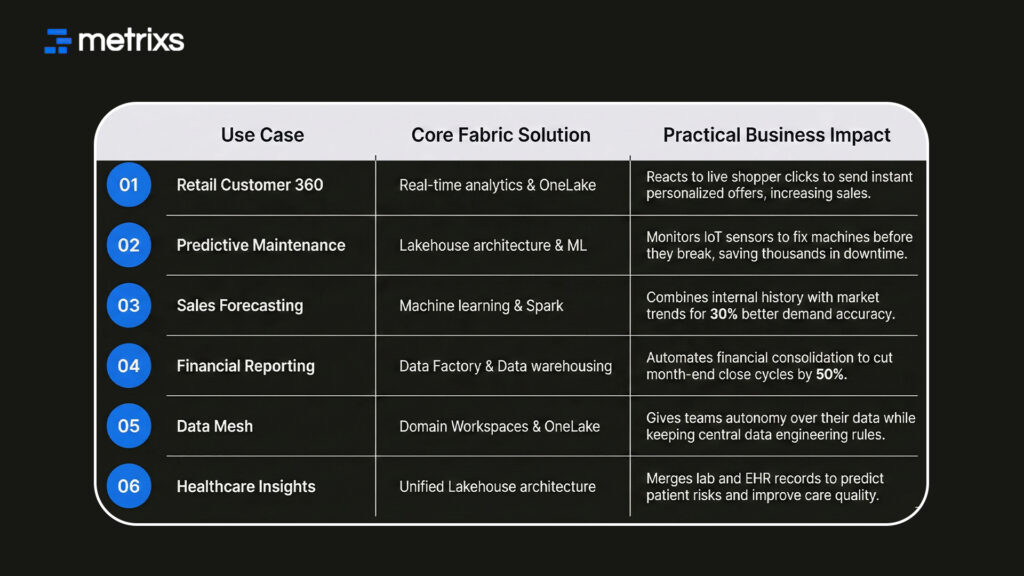 metrixs

| | Use Case | Core Fabric Solution | Practical Business Impact |
|---|---|---|---|
| 01 | Retail Customer 360 | Real-time analytics & OneLake | Reacts to live shopper clicks to send instant personalized offers, increasing sales. |
| 02 | Predictive Maintenance | Lakehouse architecture & ML | Monitors IoT sensors to fix machines before they break, saving thousands in downtime. |
| 03 | Sales Forecasting | Machine learning & Spark | Combines internal history with market trends for 30% better demand accuracy. |
| 04 | Financial Reporting | Data Factory & Data warehousing | Automates financial consolidation to cut month-end close cycles by 50%. |
| 05 | Data Mesh | Domain Workspaces & OneLake | Gives teams autonomy over their data while keeping central data engineering rules. |
| 06 | Healthcare Insights | Unified Lakehouse architecture | Merges lab and EHR records to predict patient risks and improve care quality. |